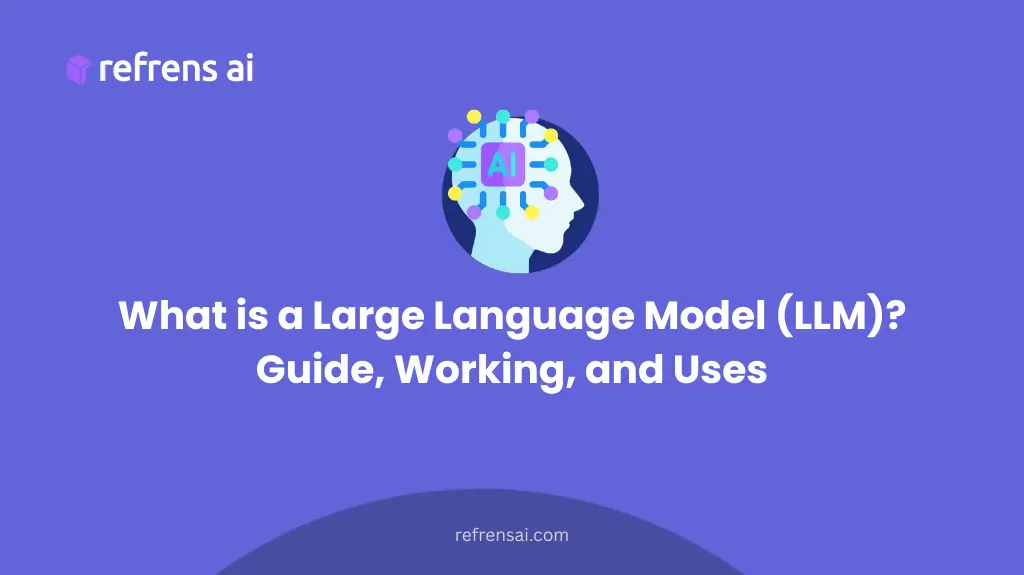 refrens ai

AI

What is a Large Language Model (LLM)? Guide, Working, and Uses

refrensai.com